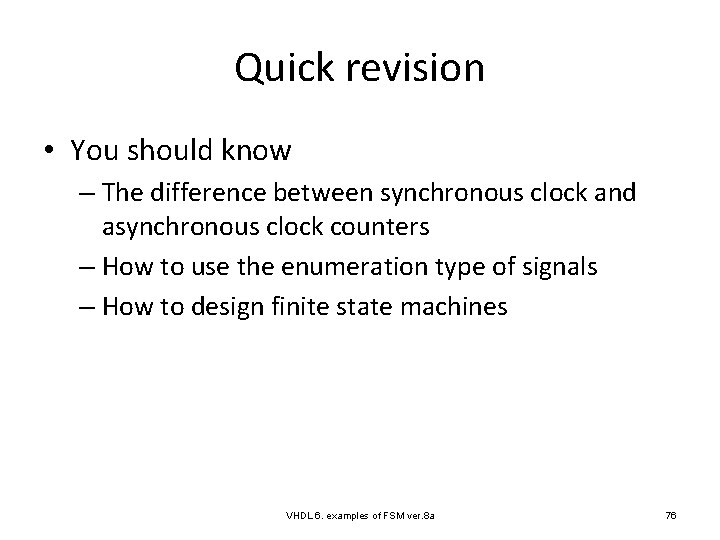 Quick revision

• You should know
– The difference between synchronous clock and asynchronous clock counters
– How to use the enumeration type of signals
– How to design finite state machines

VHDL 6. examples of FSM ver.8a

76